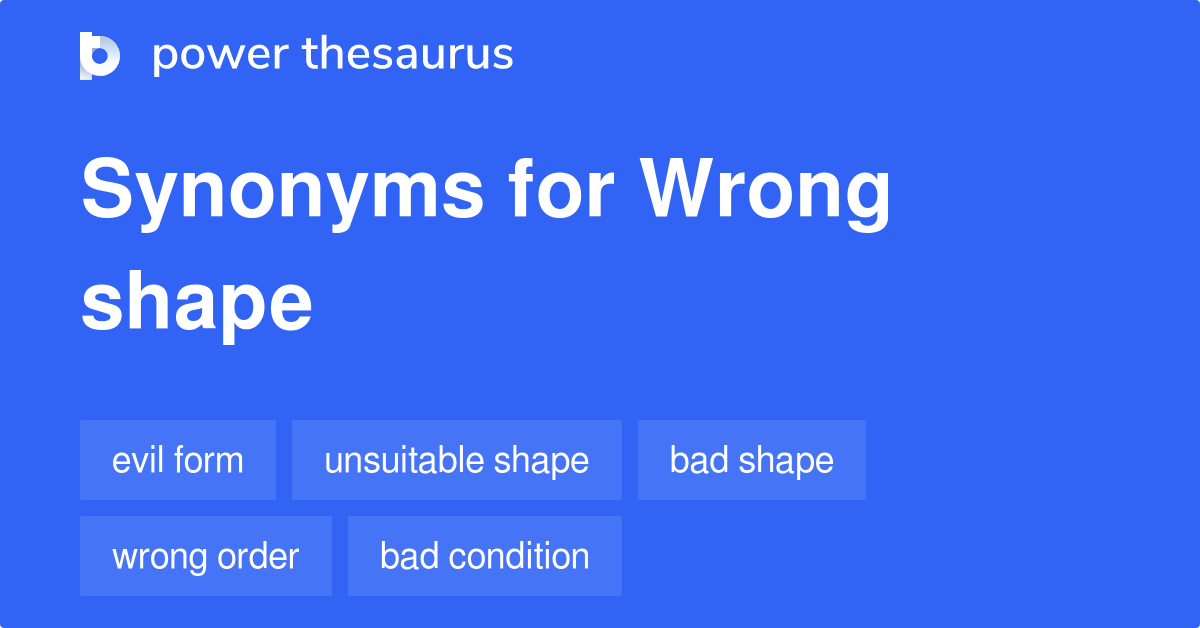 power thesaurus

Synonyms for Wrong shape

evil form
unsuitable shape
bad shape
wrong order
bad condition